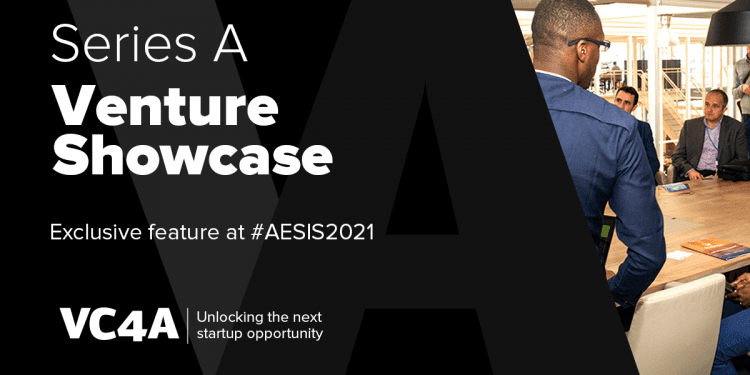 Series A
Venture Showcase

Exclusive feature at #AESIS2021

VC4A Unlocking the next startup opportunity